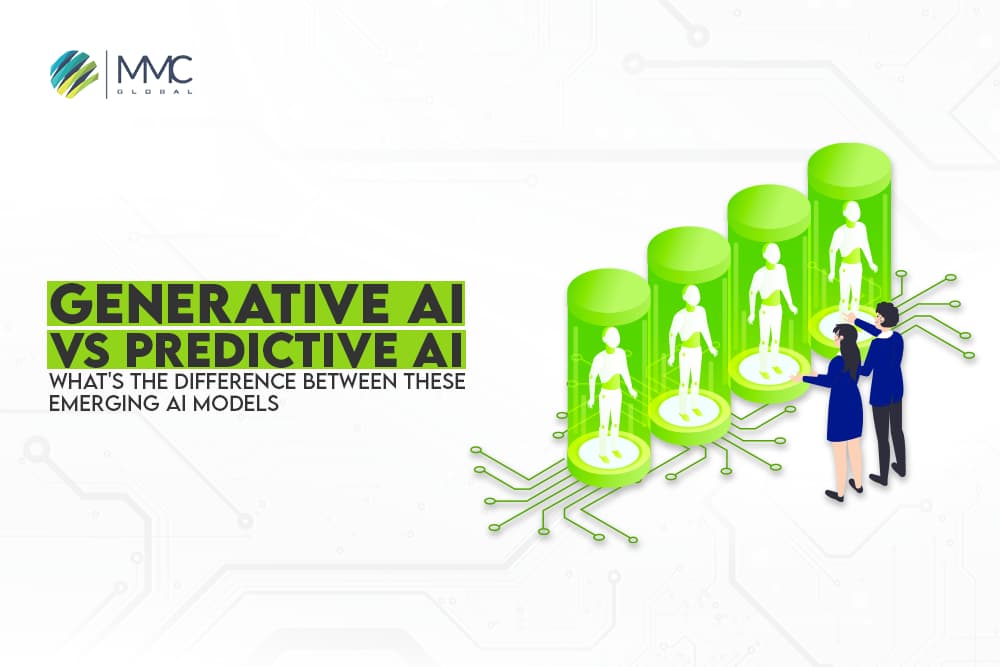 MMC
GLOBAL

GENERATIVE AI
VS PREDICTIVE AI
WHAT'S THE DIFFERENCE BETWEEN THESE EMERGING AI MODELS